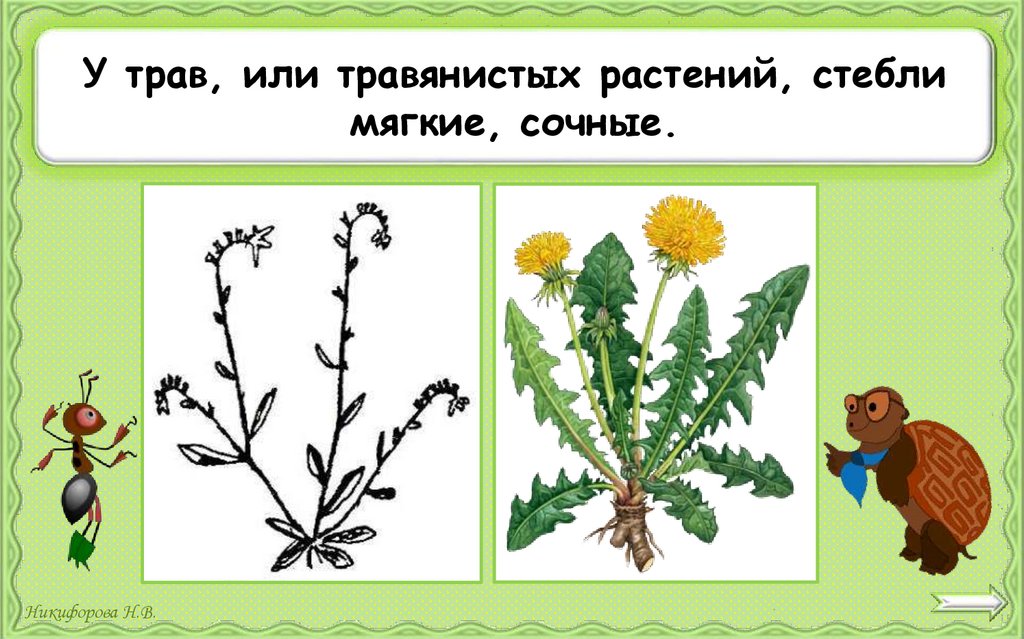 У трав, или травянистых растений, стебли мягкие, сочные.

Никифорова Н.В.